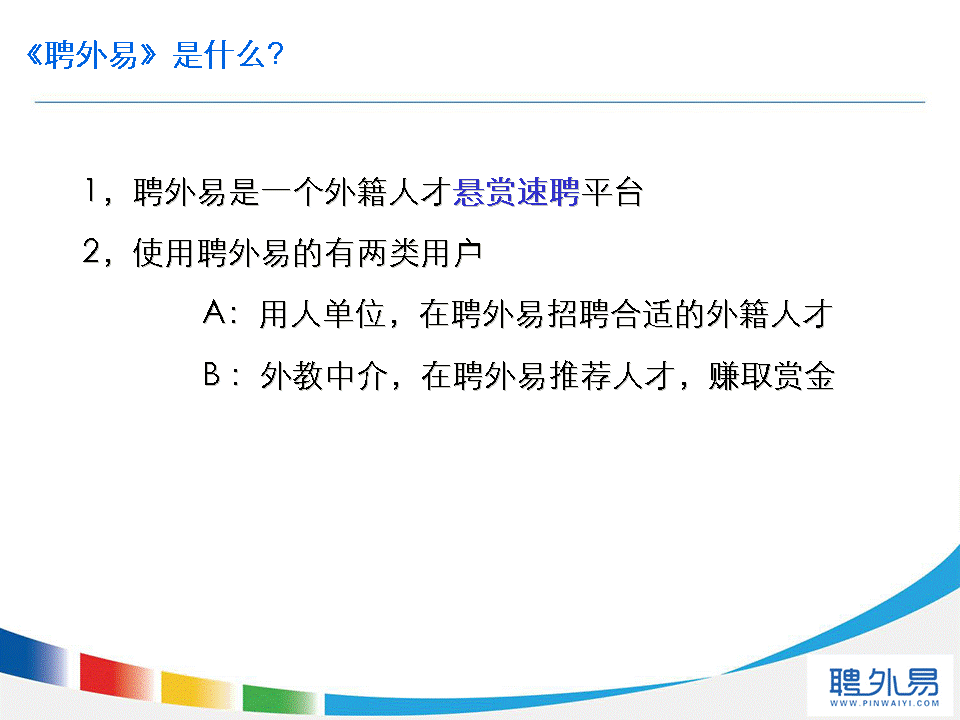 《聘外易》是什么？

1，聘外易是一个外籍人才悬赏速聘平台

2，使用聘外易的有两类用户

A：用人单位，在聘外易招聘合适的外籍人才

B：外教中介，在聘外易推荐人才，赚取赏金

聘外易
WWW.PINWAIYI.COM